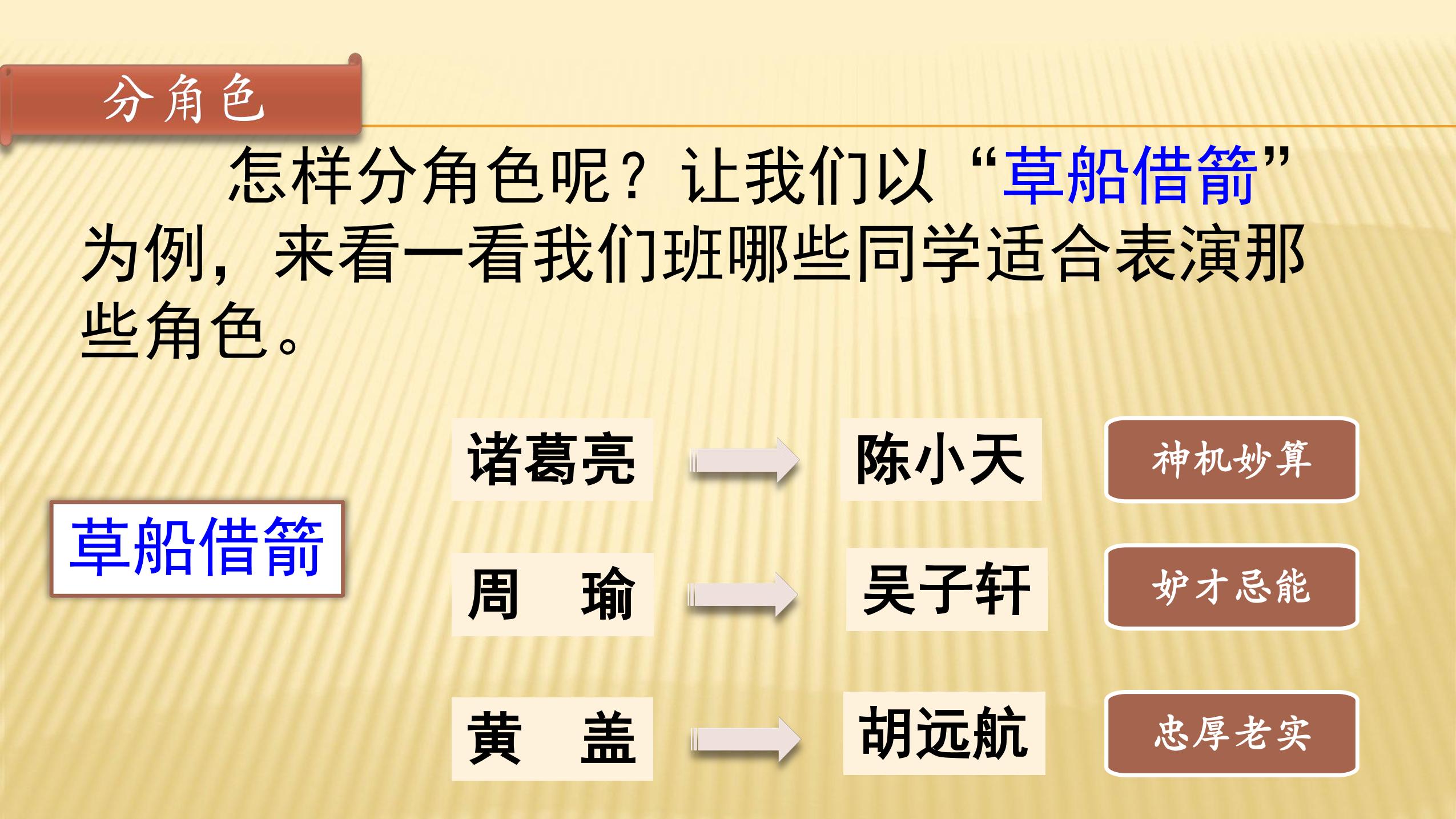 分角色

怎样分角色呢？让我们以“草船借箭”为例，来看一看我们班哪些同学适合表演那些角色。

草船借箭

诸葛亮 陈小天 神机妙算

周　瑜 吴子轩 妒才忌能

黄　盖 胡远航 忠厚老实